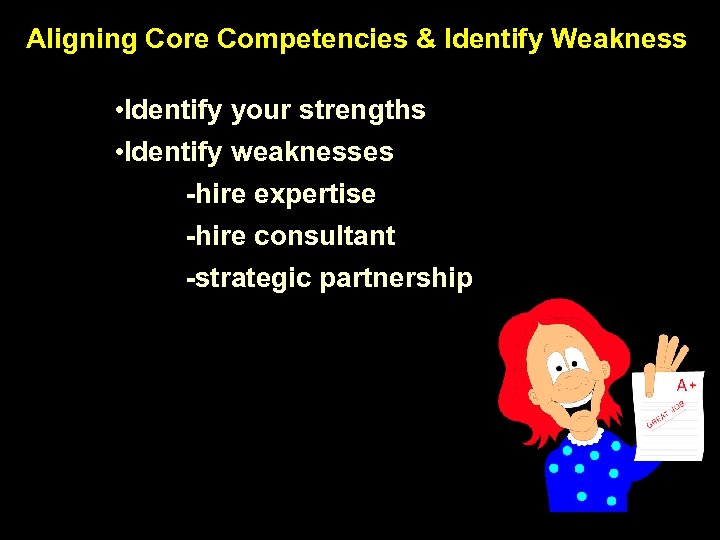 Aligning Core Competencies & Identify Weakness

•Identify your strengths
•Identify weaknesses
-hire expertise
-hire consultant
-strategic partnership

A+
GREAT JOB